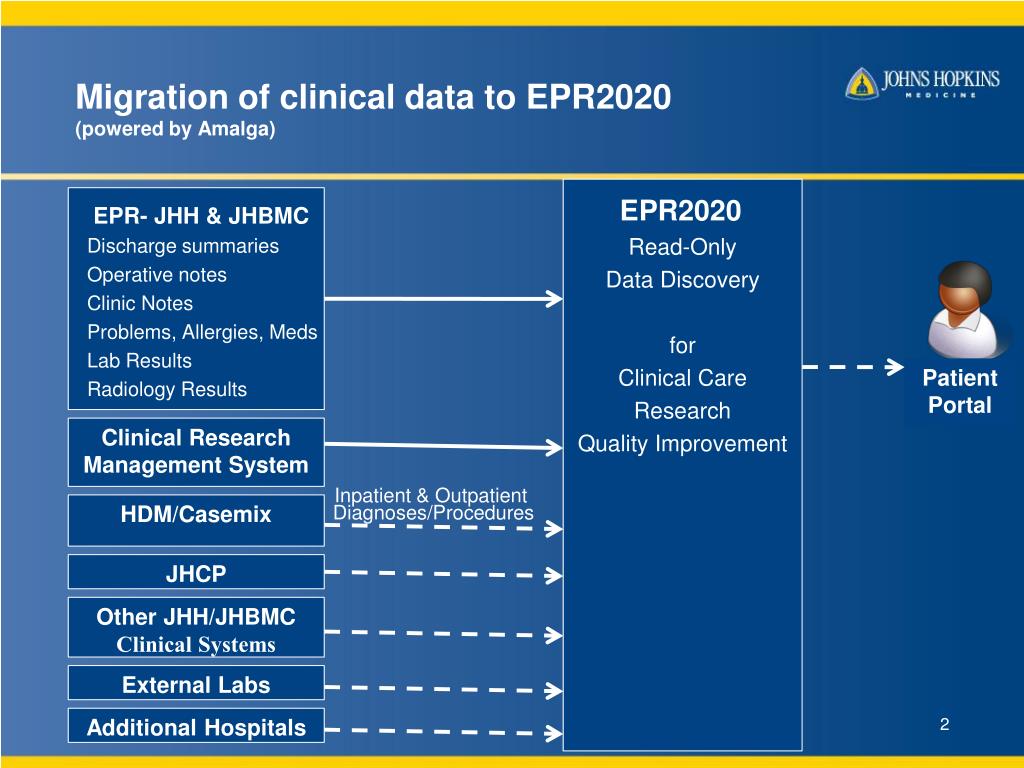 Migration of clinical data to EPR2020
(powered by Amalga)

JOHNS HOPKINS
MEDICINE

EPR- JHH & JHBMC
Discharge summaries
Operative notes
Clinic Notes
Problems, Allergies, Meds
Lab Results
Radiology Results

Clinical Research Management System

HDM/Casemix

Inpatient & Outpatient Diagnoses/Procedures

JHCP

Other JHH/JHBMC Clinical Systems

External Labs

Additional Hospitals

EPR2020
Read-Only
Data Discovery

for
Clinical Care
Research
Quality Improvement

Patient Portal

2